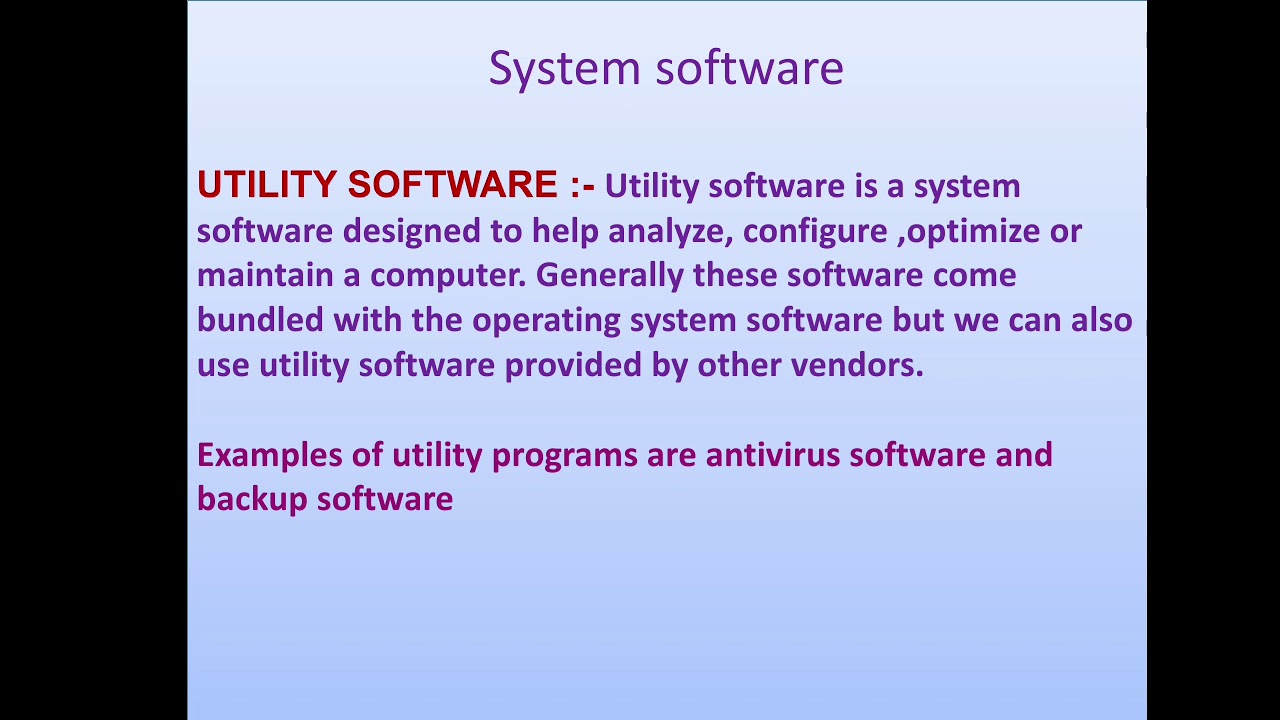 System software

UTILITY SOFTWARE :- Utility software is a system software designed to help analyze, configure ,optimize or maintain a computer. Generally these software come bundled with the operating system software but we can also use utility software provided by other vendors.

Examples of utility programs are antivirus software and backup software